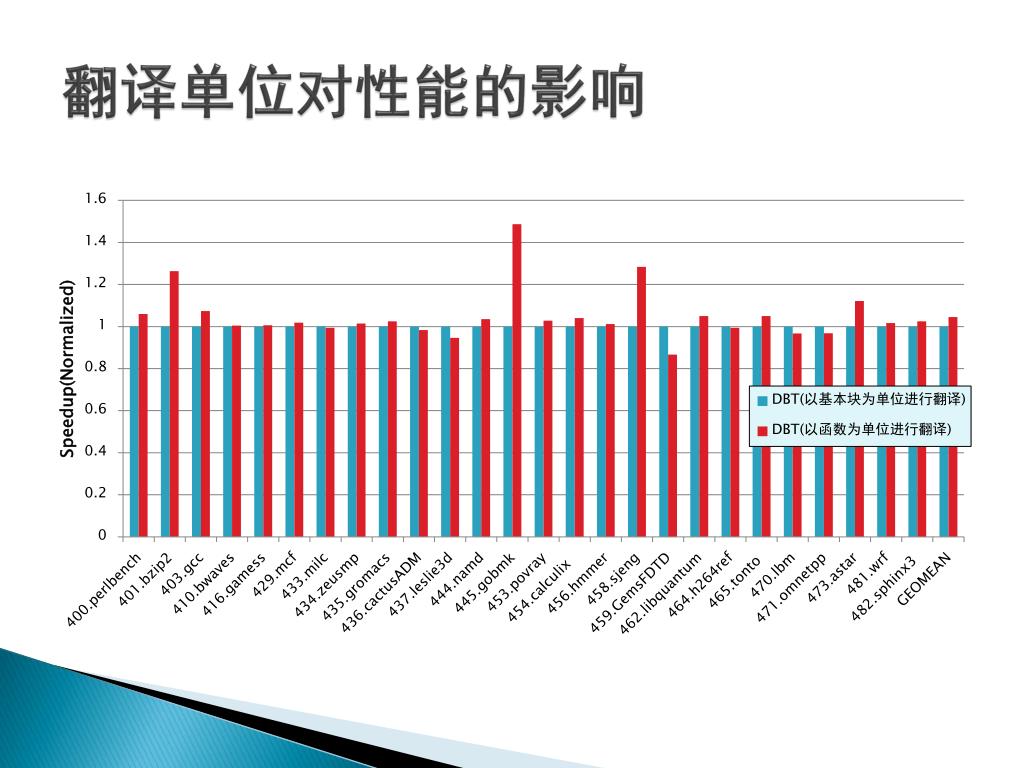 翻译单位对性能的影响

Speedup(Normalized)

1.6
1.4
1.2
1
0.8
0.6
0.4
0.2
0

DBT(以基本块为单位进行翻译)
DBT(以函数为单位进行翻译)

400.perlbench
401.bzip2
403.gcc
410.bwaves
416.gamess
429.mcf
433.milc
434.zeusmp
435.gromacs
436.cactusADM
437.leslie3d
444.namd
445.gobmk
453.povray
454.calculix
456.hmmer
458.sjeng
459.GemsFDTD
462.libquantum
464.h264ref
465.tonto
470.lbm
471.omnetpp
473.astar
481.wrf
482.sphinx3
GEOMEAN